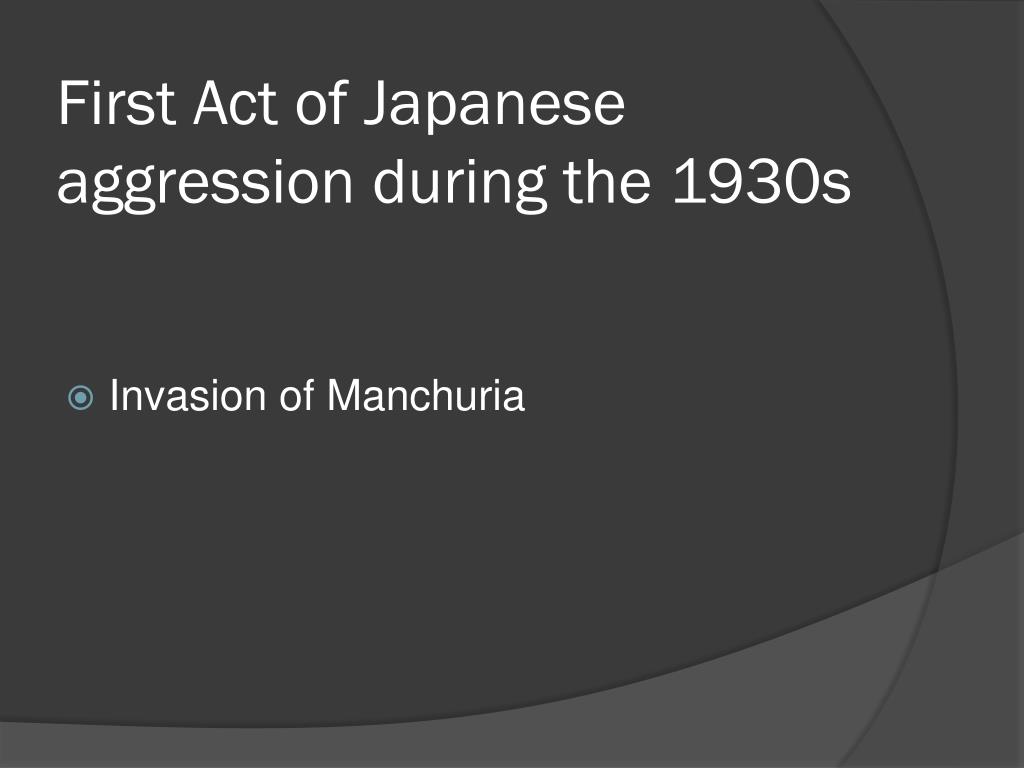 First Act of Japanese aggression during the 1930s

Invasion of Manchuria